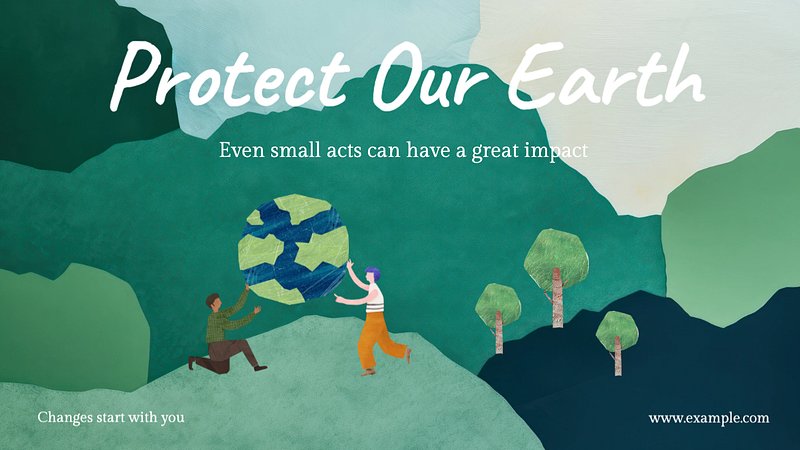 Protect Our Earth

Even small acts can have a great impact

Changes start with you

www.example.com